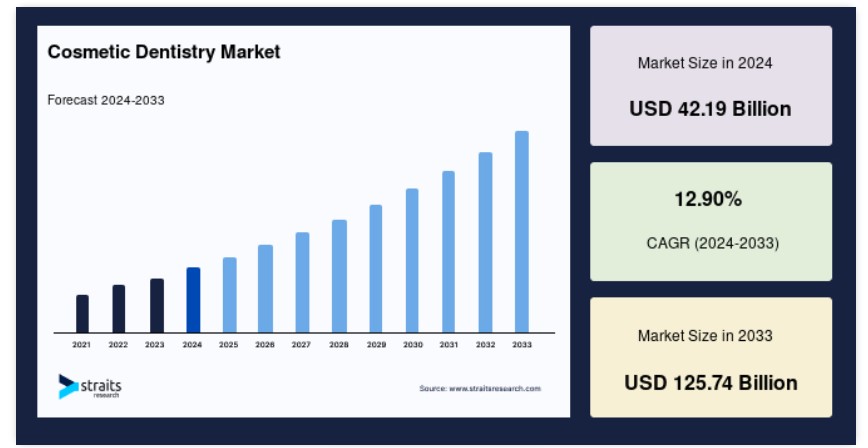 Cosmetic Dentistry Market

Forecast 2024-2033

2021 2022 2023 2024 2025 2026 2027 2028 2029 2030 2031 2032 2033

straits research

Source: www.straitsresearch.com

Market Size in 2024

USD 42.19 Billion

12.90%

CAGR (2024-2033)

Market Size in 2033

USD 125.74 Billion